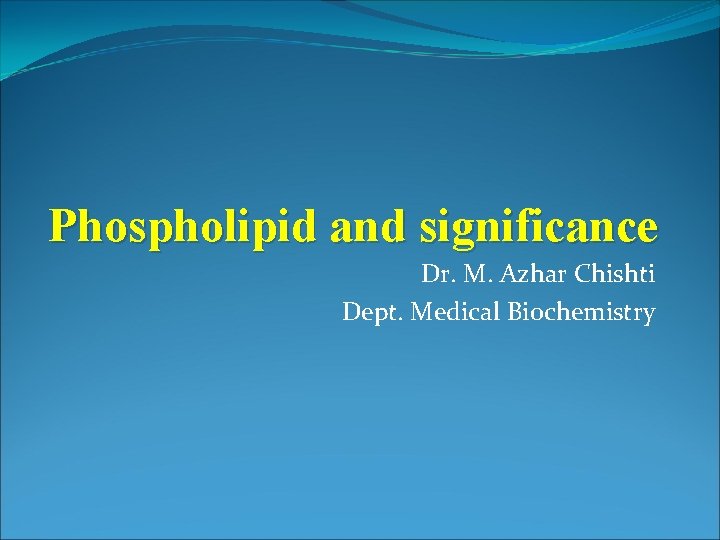 Phospholipid and significance

Dr. M. Azhar Chishti

Dept. Medical Biochemistry